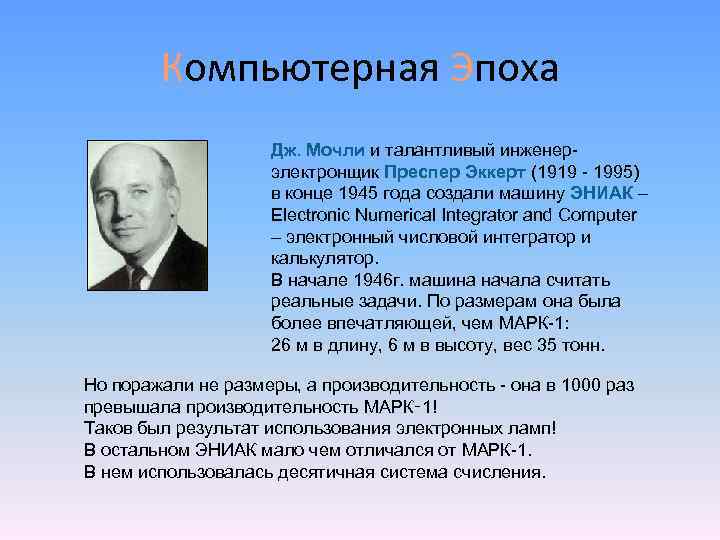 Компьютерная Эпоха

Дж. Мочли и талантливый инженер-электронщик Преспер Эккерт (1919 - 1995) в конце 1945 года создали машину ЭНИАК – Electronic Numerical Integrator and Computer – электронный числовой интегратор и калькулятор.
В начале 1946г. машина начала считать реальные задачи. По размерам она была более впечатляющей, чем МАРК-1: 26 м в длину, 6 м в высоту, вес 35 тонн.

Но поражали не размеры, а производительность - она в 1000 раз превышала производительность МАРК-1!
Таков был результат использования электронных ламп!
В остальном ЭНИАК мало чем отличался от МАРК-1.
В нем использовалась десятичная система счисления.